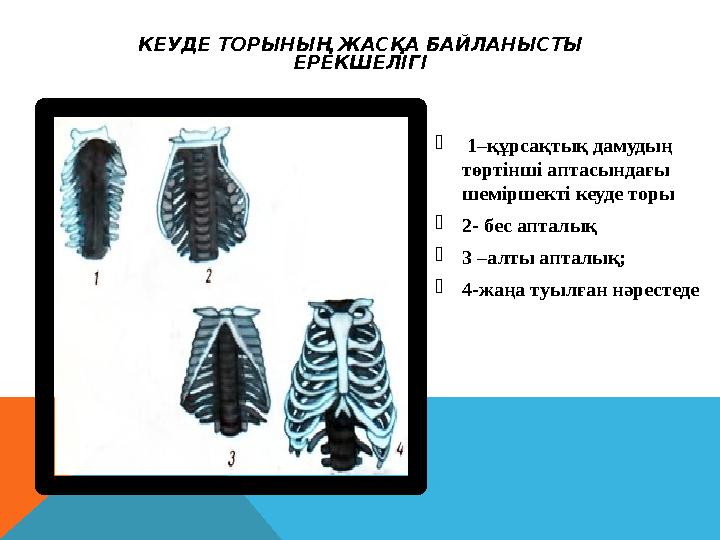 КЕУДЕ ТОРЫНЫҢ ЖАСҚА БАЙЛАНЫСТЫ ЕРЕКШЕЛІГІ

1 2 3 4

1–құрсақтық дамудың төртінші аптасындағы шеміршекті кеуде торы

2- бес апталық

3 –алты апталық;

4-жаңа туылған нәрестеде